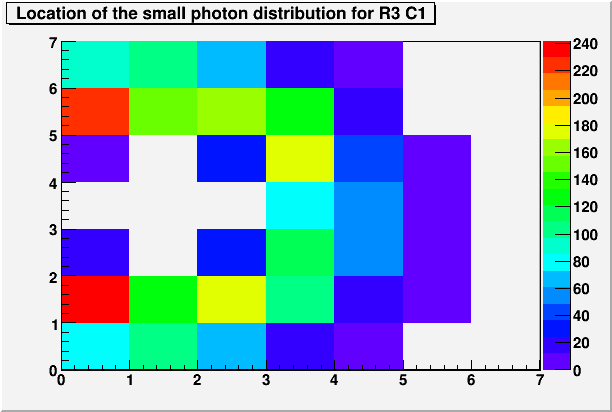 Location of the small photon distribution for R3 C1

7
6
5
4
3
2
1
0

0 1 2 3 4 5 6 7

240
220
200
180
160
140
120
100
80
60
40
20
0